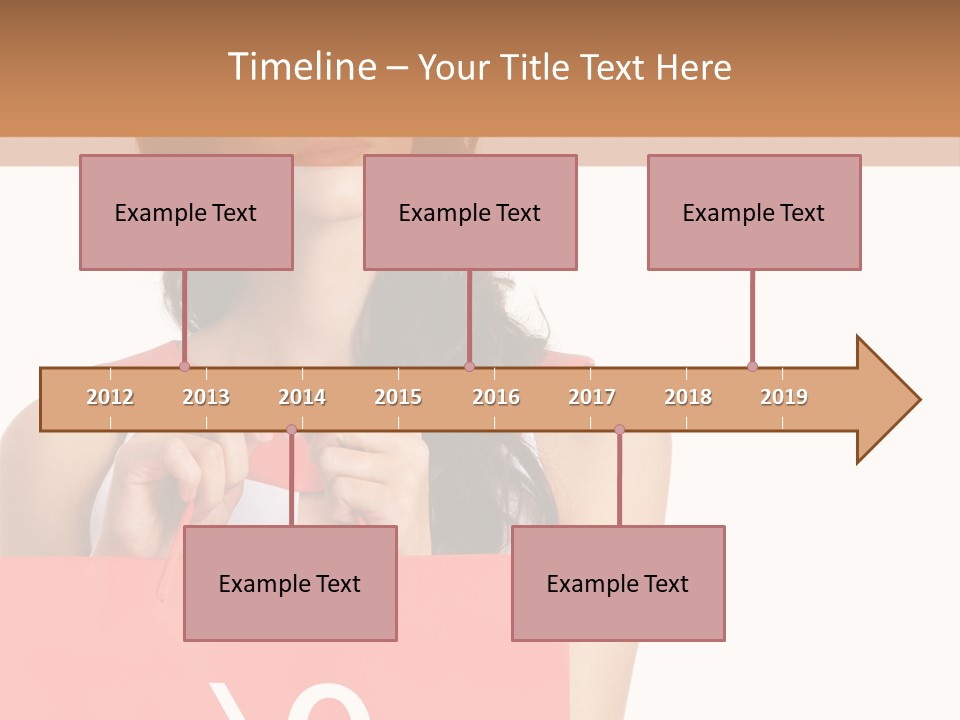 Timeline – Your Title Text Here

Example Text

Example Text

Example Text

2012 2013 2014 2015 2016 2017 2018 2019

Example Text

Example Text